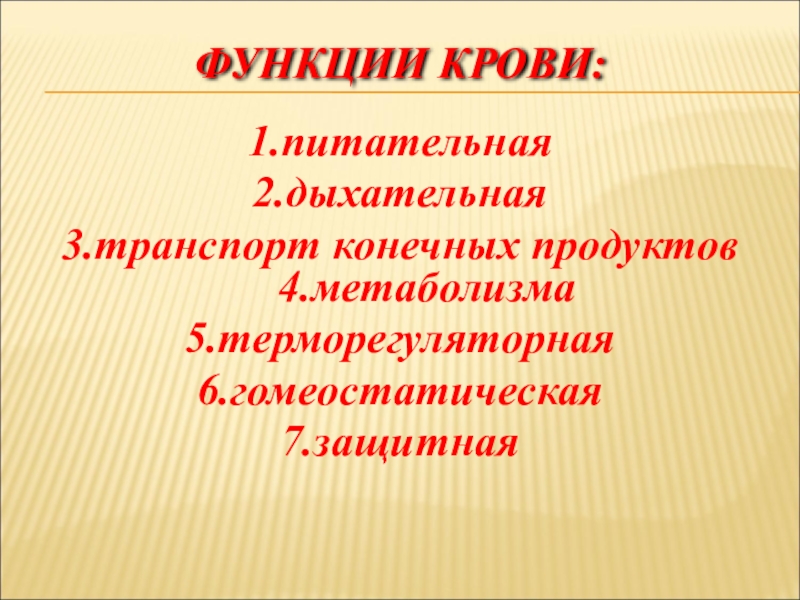 ФУНКЦИИ КРОВИ:

1.питательная
2.дыхательная
3.транспорт конечных продуктов 4.метаболизма
5.терморегуляторная
6.гомеостатическая
7.защитная